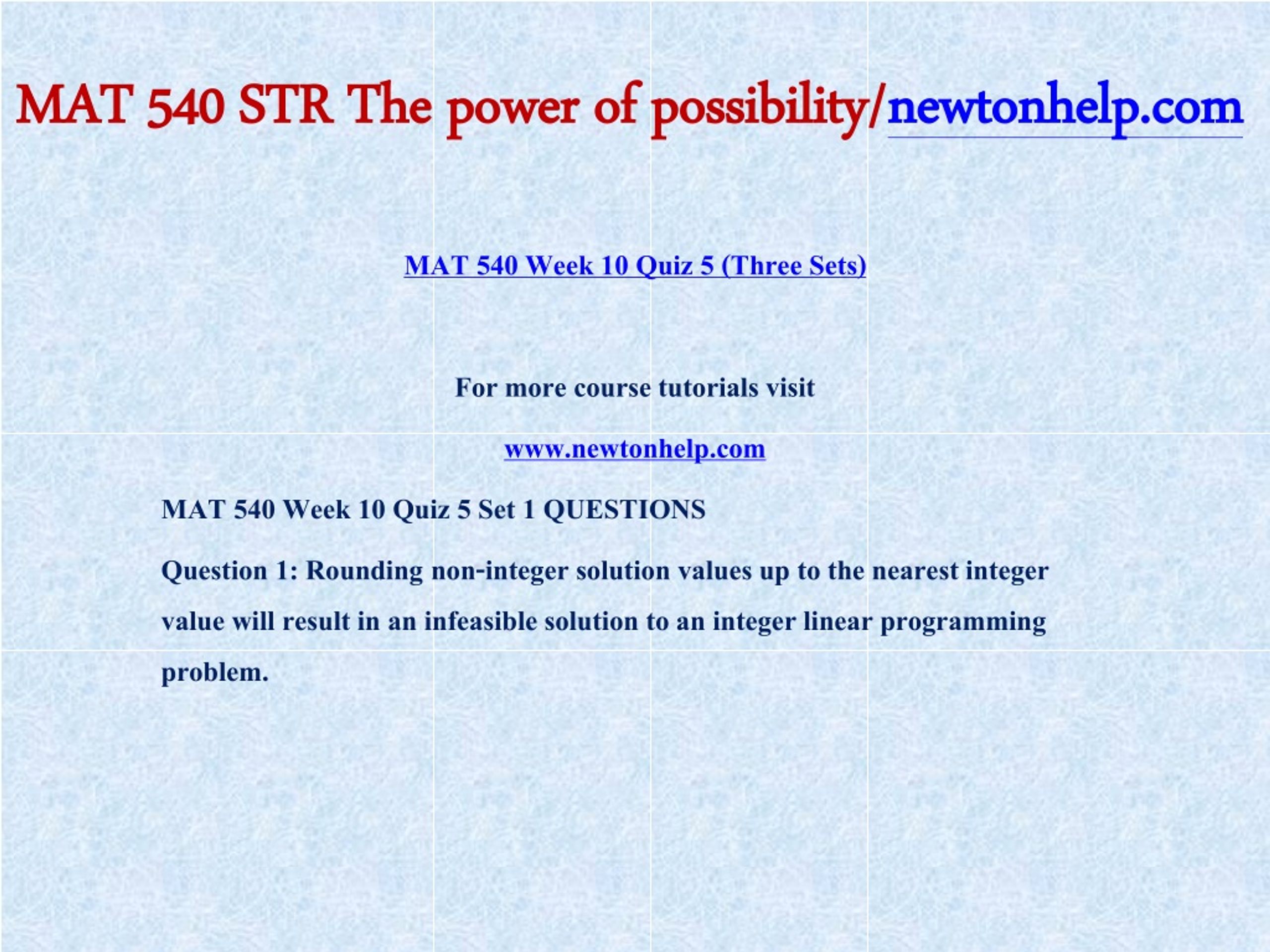 MAT 540 STR The power of possibility/newtonhelp.com

MAT 540 Week 10 Quiz 5 (Three Sets)

For more course tutorials visit

www.newtonhelp.com

MAT 540 Week 10 Quiz 5 Set 1 QUESTIONS

Question 1: Rounding non-integer solution values up to the nearest integer value will result in an infeasible solution to an integer linear programming problem.